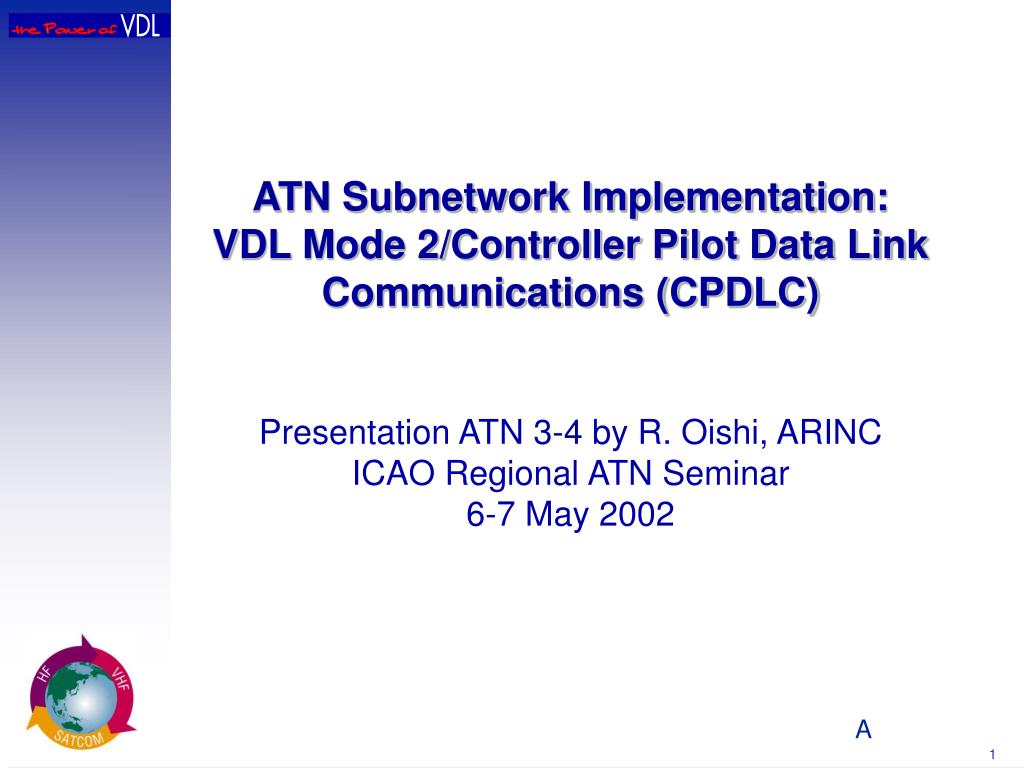 the Power of VDL

ATN Subnetwork Implementation: VDL Mode 2/Controller Pilot Data Link Communications (CPDLC)

Presentation ATN 3-4 by R. Oishi, ARINC
ICAO Regional ATN Seminar
6-7 May 2002

HF
VHF
SATCOM

A

1